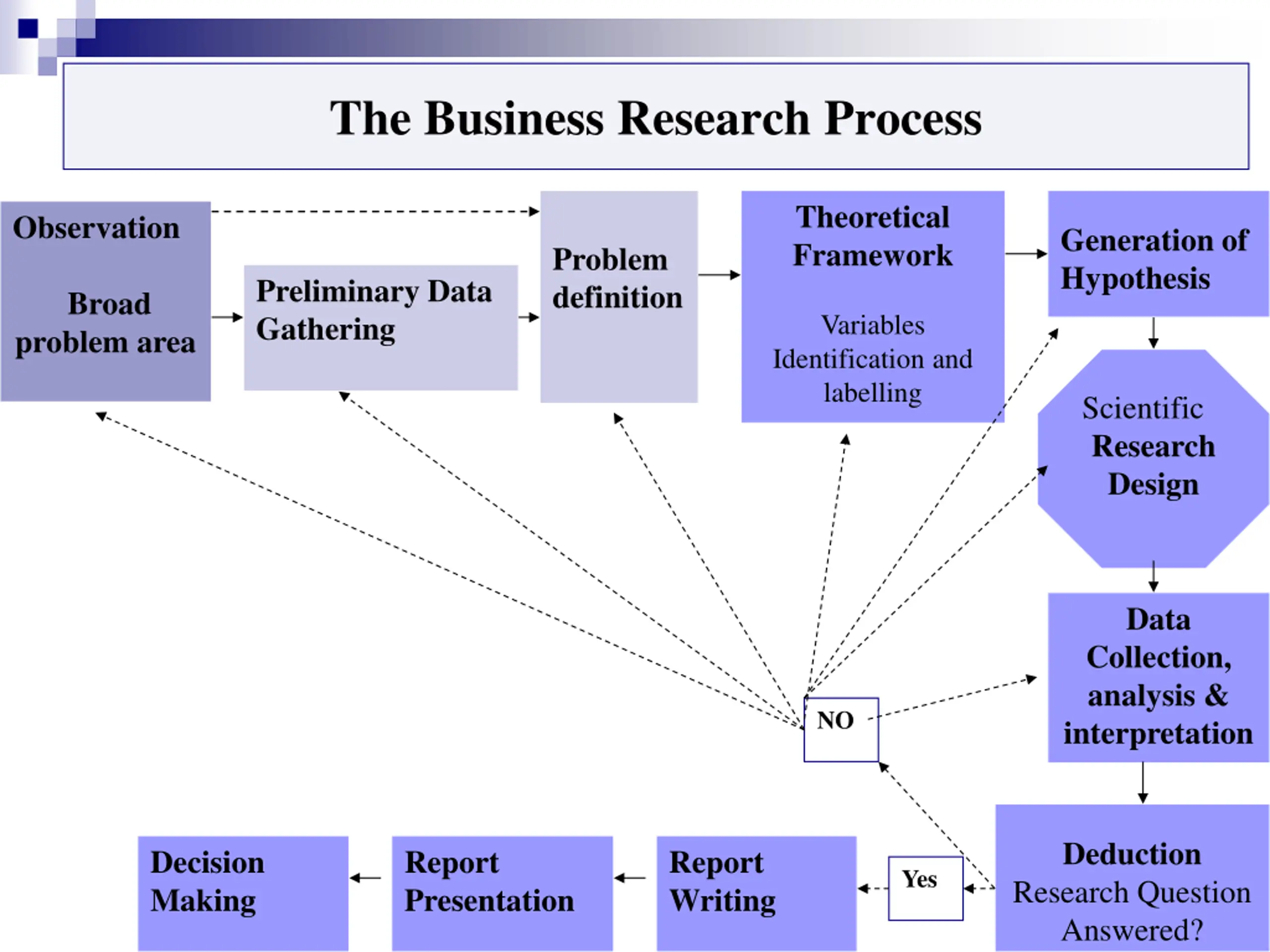 The Business Research Process

Observation

Broad problem area

Preliminary Data Gathering

Problem definition

Theoretical Framework

Variables Identification and labelling

Generation of Hypothesis

Scientific Research Design

Data Collection, analysis & interpretation

Deduction Research Question Answered?

NO

Yes

Report Writing

Report Presentation

Decision Making